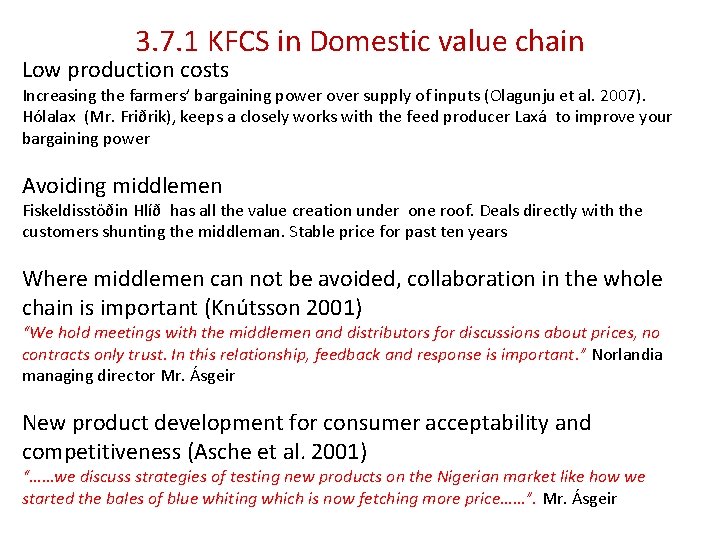 3.7.1 KFCS in Domestic value chain

Low production costs

Increasing the farmers' bargaining power over supply of inputs (Olagunju et al. 2007). Hólalax (Mr. Friðrik), keeps a closely works with the feed producer Laxá to improve your bargaining power

Avoiding middlemen

Fiskeldisstöðin Hlíð has all the value creation under one roof. Deals directly with the customers shunting the middleman. Stable price for past ten years

Where middlemen can not be avoided, collaboration in the whole chain is important (Knútsson 2001)

"We hold meetings with the middlemen and distributors for discussions about prices, no contracts only trust. In this relationship, feedback and response is important." Norlandia managing director Mr. Ásgeir

New product development for consumer acceptability and competitiveness (Asche et al. 2001)

"……we discuss strategies of testing new products on the Nigerian market like how we started the bales of blue whiting which is now fetching more price……". Mr. Ásgeir